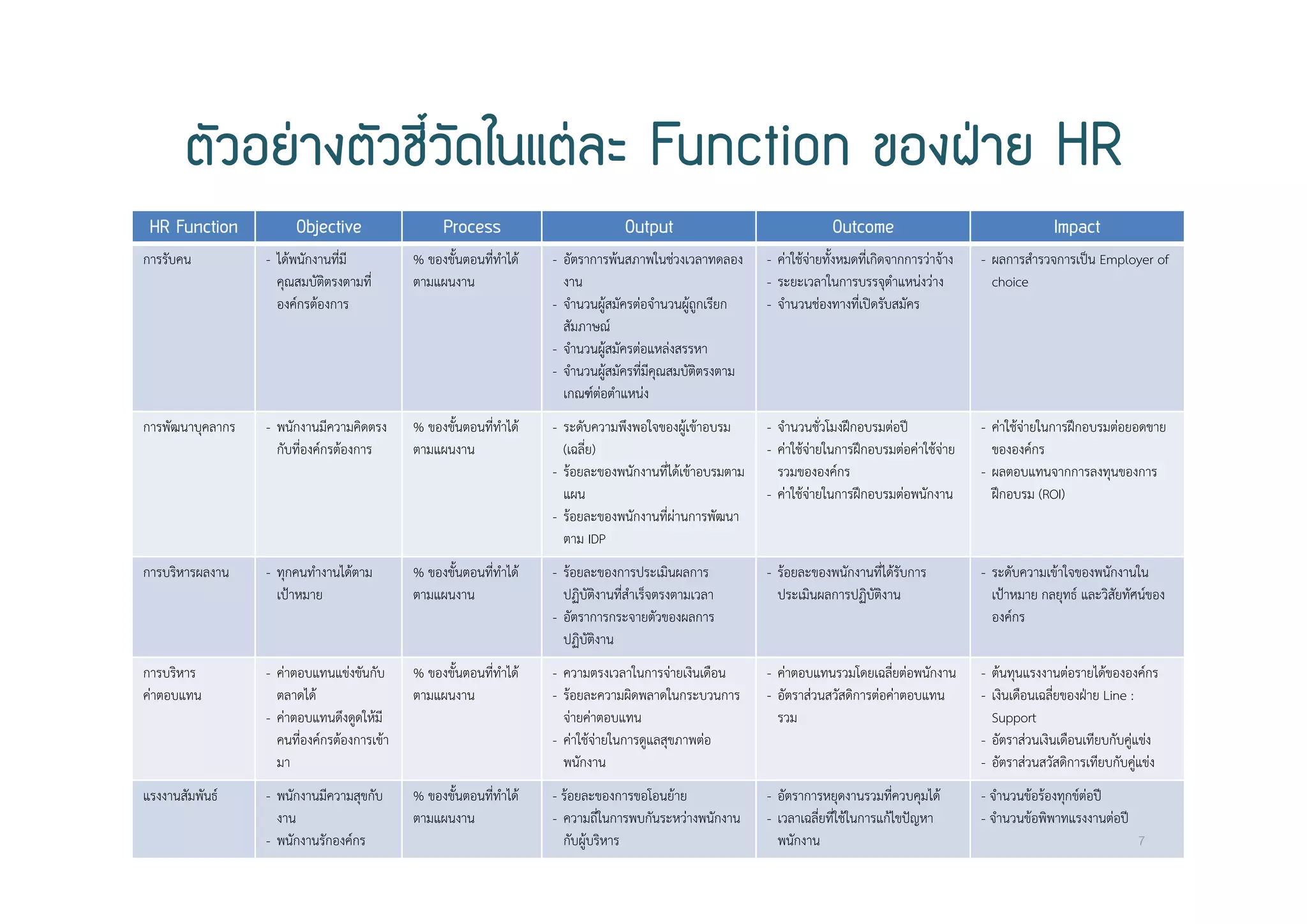 ตัวอย่างตัวชี้วัดในแต่ละ Function ของฝ่าย HR

| HR Function | Objective | Process | Output | Outcome | Impact |
|---|---|---|---|---|---|
| การรับคน | - ได้พนักงานที่มีคุณสมบัติตรงตามที่องค์กรต้องการ | % ของขั้นตอนที่ทำได้ตามแผนงาน | - อัตราการพ้นสภาพในช่วงเวลาทดลองงาน - จำนวนผู้สมัครต่อจำนวนผู้ถูกเรียกสัมภาษณ์ - จำนวนผู้สมัครต่อแหล่งสรรหา - จำนวนผู้สมัครที่มีคุณสมบัติตรงตามเกณฑ์ต่อตำแหน่ง | - ค่าใช้จ่ายทั้งหมดที่เกิดจากการว่าจ้าง - ระยะเวลาในการบรรจุตำแหน่งว่าง - จำนวนช่องทางที่เปิดรับสมัคร | - ผลการสำรวจการเป็น Employer of choice |
| การพัฒนาบุคลากร | - พนักงานมีความคิดตรงกับที่องค์กรต้องการ | % ของขั้นตอนที่ทำได้ตามแผนงาน | - ระดับความพึงพอใจของผู้เข้าอบรม (เฉลี่ย) - ร้อยละของพนักงานที่ได้เข้าอบรมตามแผน - ร้อยละของพนักงานที่ผ่านการพัฒนาตาม IDP | - จำนวนชั่วโมงฝึกอบรมต่อปี - ค่าใช้จ่ายในการฝึกอบรมต่อค่าใช้จ่ายรวมขององค์กร - ค่าใช้จ่ายในการฝึกอบรมต่อพนักงาน | - ค่าใช้จ่ายในการฝึกอบรมต่อยอดขายขององค์กร - ผลตอบแทนจากการลงทุนของการฝึกอบรม (ROI) |
| การบริหารผลงาน | - ทุกคนทำงานได้ตามเป้าหมาย | % ของขั้นตอนที่ทำได้ตามแผนงาน | - ร้อยละของการประเมินผลการปฏิบัติงานที่สำเร็จตรงตามเวลา - อัตราการกระจายตัวของผลการปฏิบัติงาน | - ร้อยละของพนักงานที่ได้รับการประเมินผลการปฏิบัติงาน | - ระดับความเข้าใจของพนักงานในเป้าหมาย กลยุทธ์ และวิสัยทัศน์ขององค์กร |
| การบริหารค่าตอบแทน | - ค่าตอบแทนแข่งขันกับตลาดได้ - ค่าตอบแทนดึงดูดให้มีคนที่องค์กรต้องการเข้ามา | % ของขั้นตอนที่ทำได้ตามแผนงาน | - ความตรงเวลาในการจ่ายเงินเดือน - ร้อยละความผิดพลาดในกระบวนการจ่ายค่าตอบแทน - ค่าใช้จ่ายในการดูแลสุขภาพต่อพนักงาน | - ค่าตอบแทนรวมโดยเฉลี่ยต่อพนักงาน - อัตราส่วนสวัสดิการต่อค่าตอบแทนรวม | - ต้นทุนแรงงานต่อรายได้ขององค์กร - เงินเดือนเฉลี่ยของฝ่าย Line : Support - อัตราส่วนเงินเดือนเทียบกับคู่แข่ง - อัตราส่วนสวัสดิการเทียบกับคู่แข่ง |
| แรงงานสัมพันธ์ | - พนักงานมีความสุขกับงาน - พนักงานรักองค์กร | % ของขั้นตอนที่ทำได้ตามแผนงาน | - ร้อยละของการขอโอนย้าย - ความถี่ในการพบกันระหว่างพนักงานกับผู้บริหาร | - อัตราการหยุดงานรวมที่ควบคุมได้ - เวลาเฉลี่ยที่ใช้ในการแก้ไขปัญหาพนักงาน | - จำนวนข้อร้องทุกข์ต่อปี - จำนวนข้อพิพาทแรงงานต่อปี |

7